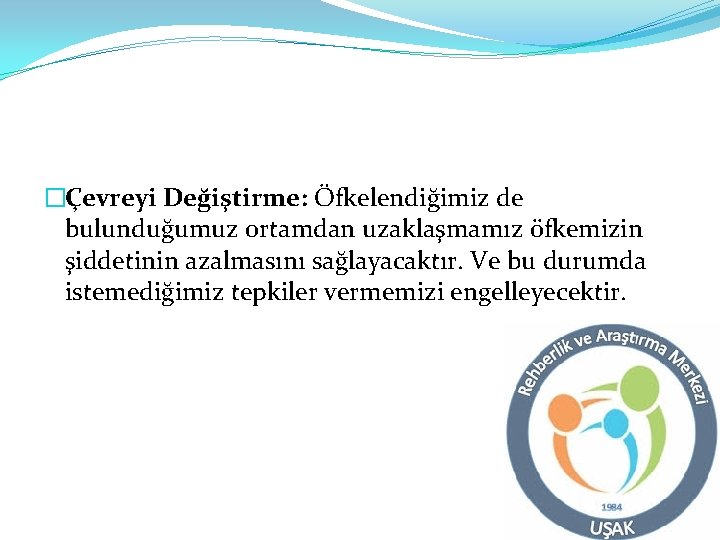 □Çevreyi Değiştirme: Öfkelendiğimiz de bulunduğumuz ortamdan uzaklaşmamız öfkemizin şiddetinin azalmasını sağlayacaktır. Ve bu durumda istemediğimiz tepkiler vermemizi engelleyecektir.

Rehberlik ve Araştırma Merkezi
1984
UŞAK